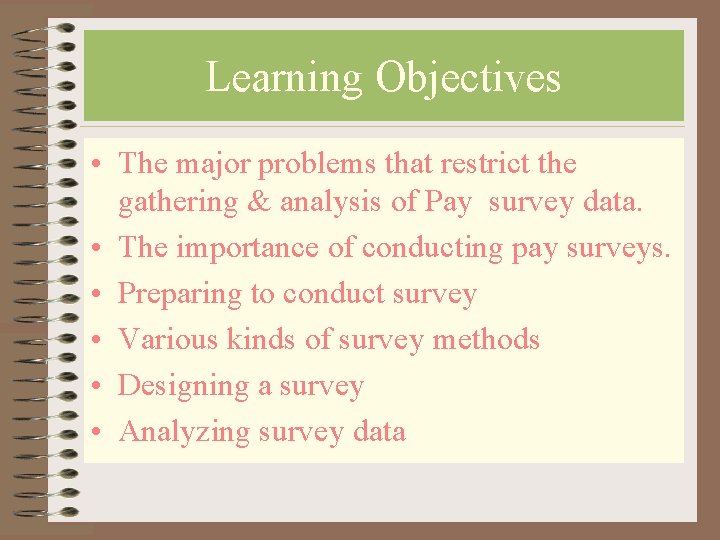 Learning Objectives

• The major problems that restrict the gathering & analysis of Pay survey data.
• The importance of conducting pay surveys.
• Preparing to conduct survey
• Various kinds of survey methods
• Designing a survey
• Analyzing survey data